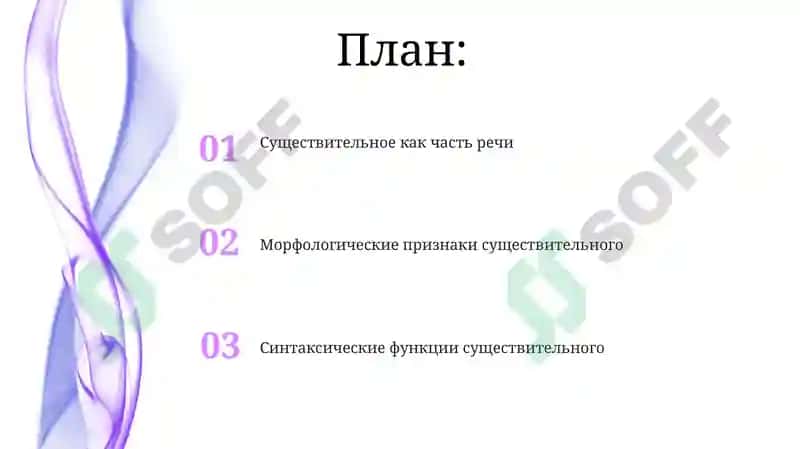 План:

01 Существительное как часть речи

02 Морфологические признаки существительного

03 Синтаксические функции существительного

SOFF

SOFF